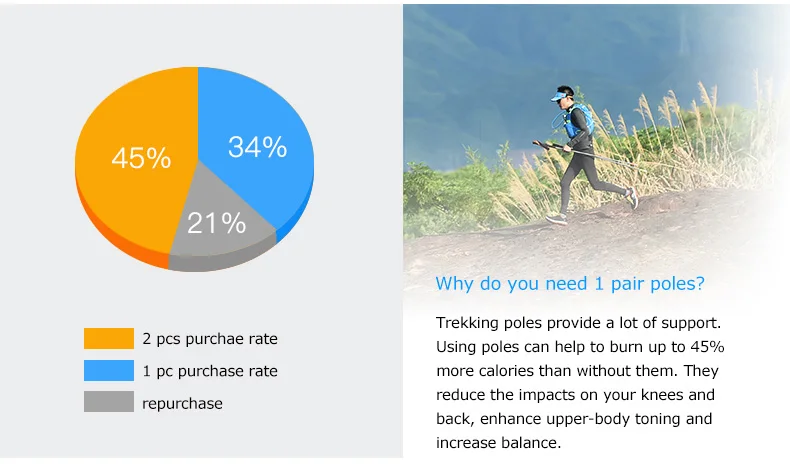 45%
34%
21%

2 pcs purchae rate
1 pc purchase rate
repurchase

Why do you need 1 pair poles?

Trekking poles provide a lot of support. Using poles can help to burn up to 45% more calories than without them. They reduce the impacts on your knees and back, enhance upper-body toning and increase balance.